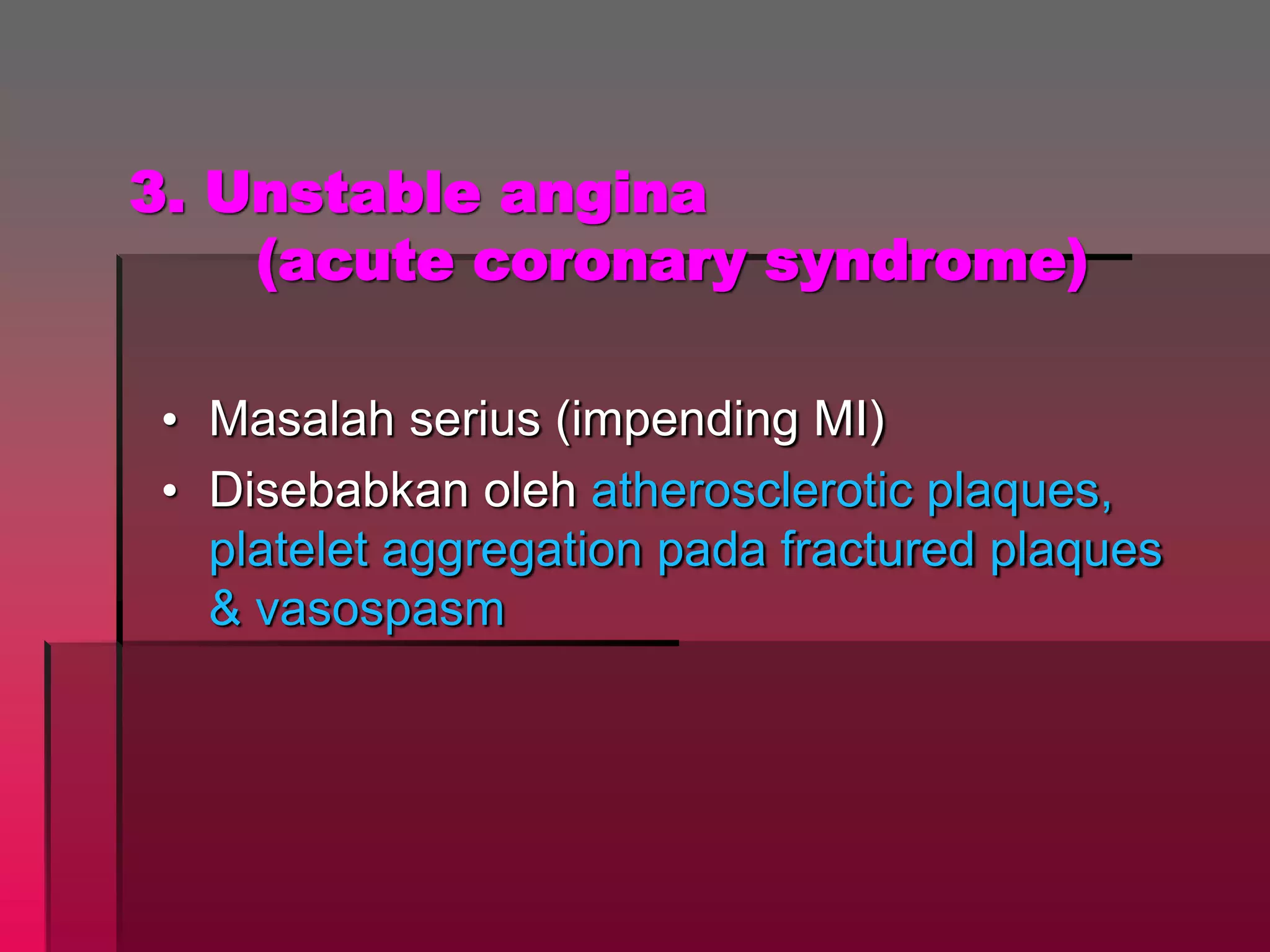 3. Unstable angina
(acute coronary syndrome)

• Masalah serius (impending MI)
• Disebabkan oleh atherosclerotic plaques, platelet aggregation pada fractured plaques & vasospasm